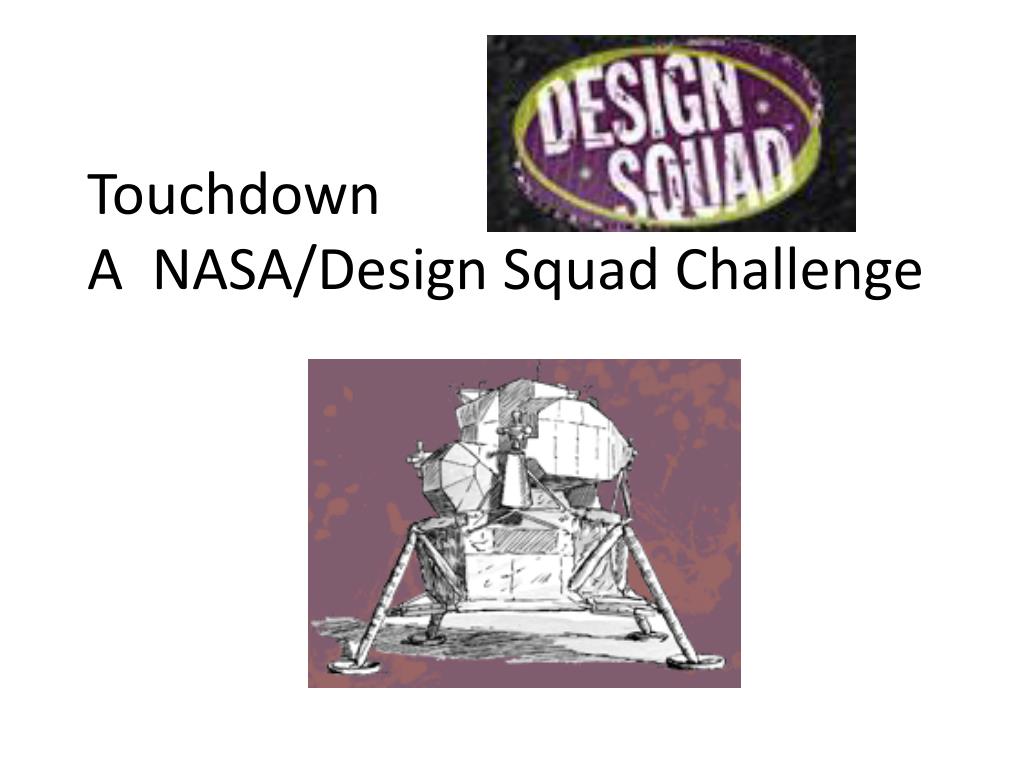 DESIGN SQUAD

Touchdown
A NASA/Design Squad Challenge